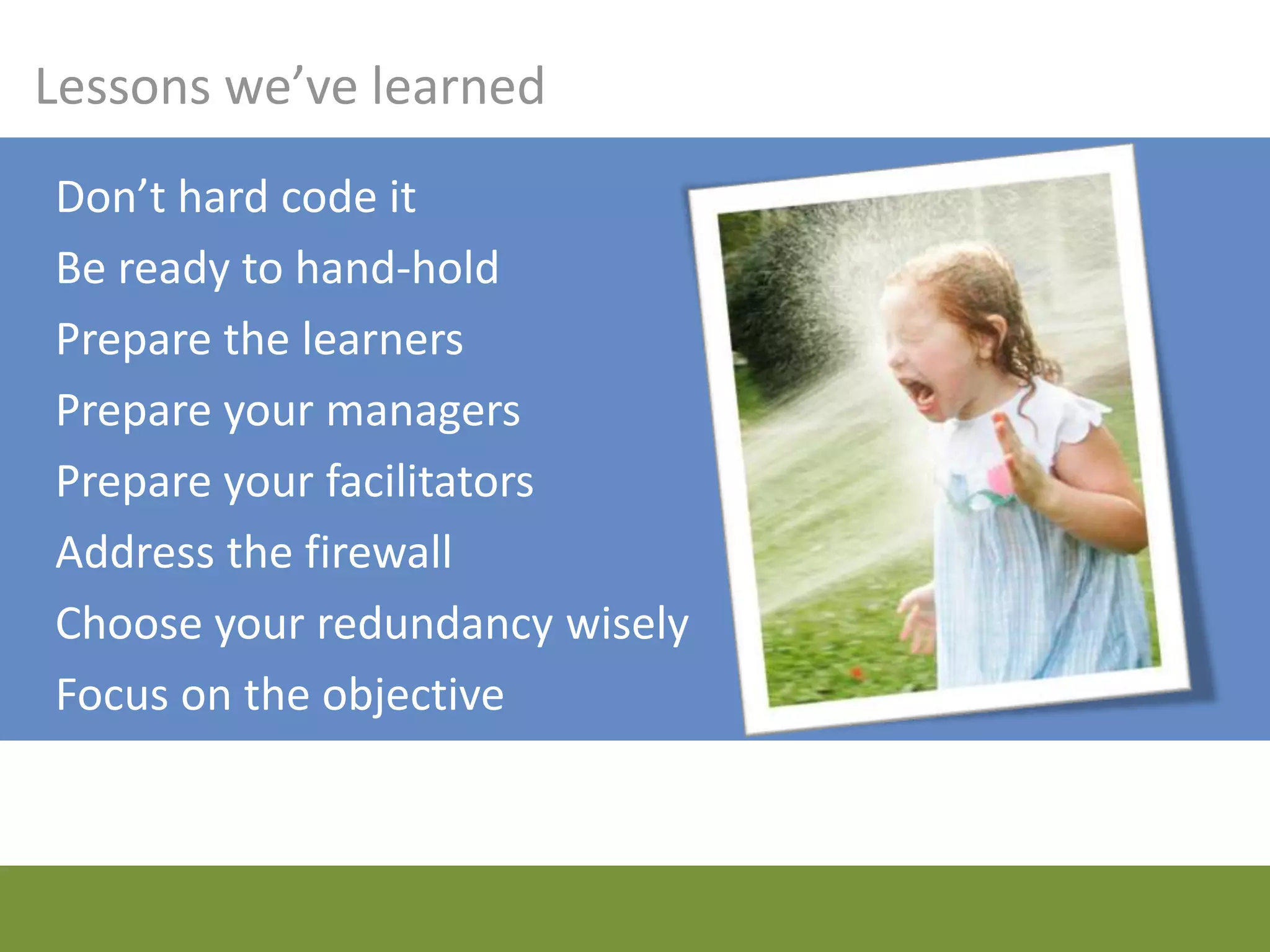 Lessons we’ve learned

Don’t hard code it
Be ready to hand-hold
Prepare the learners
Prepare your managers
Prepare your facilitators
Address the firewall
Choose your redundancy wisely
Focus on the objective